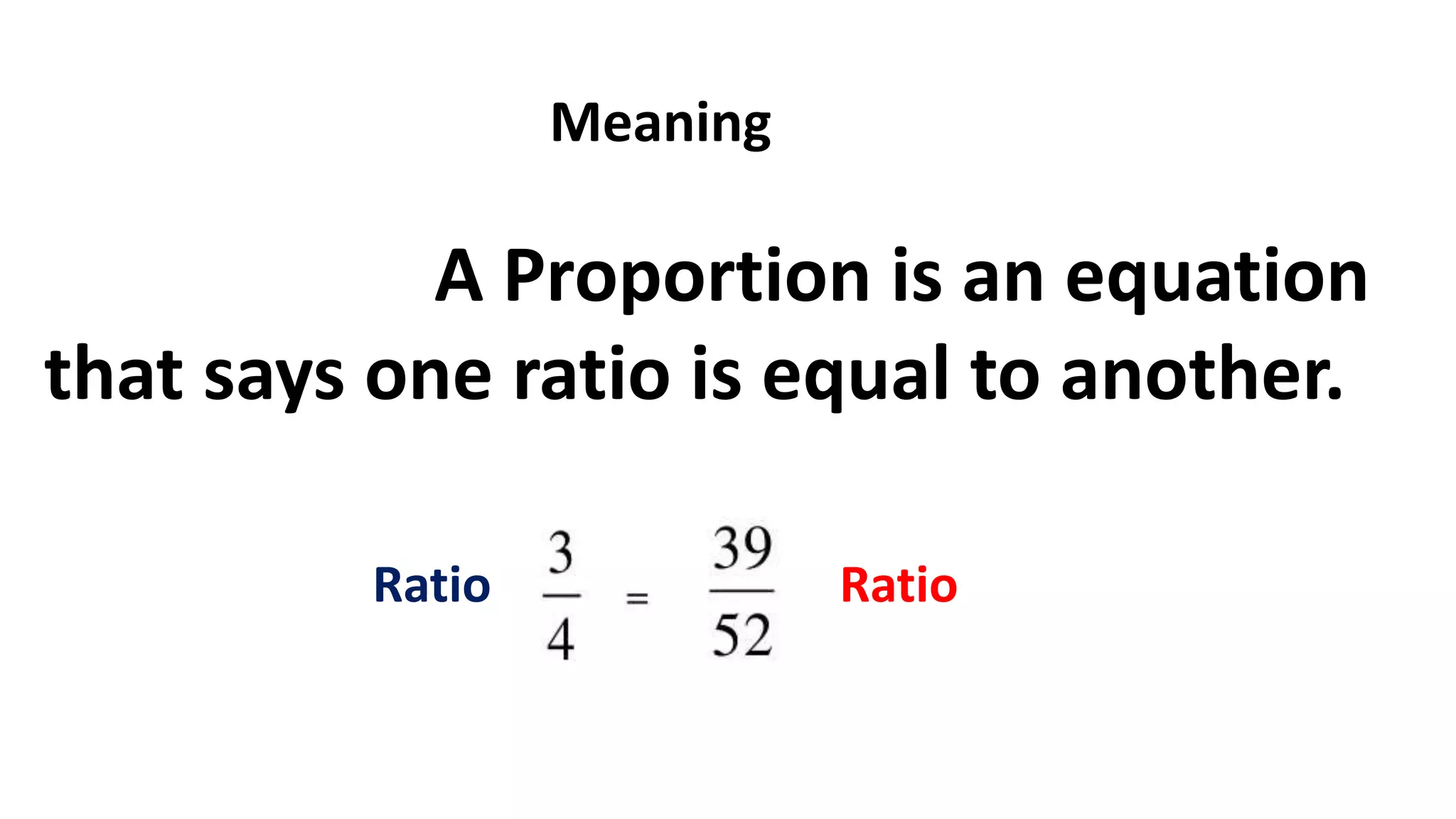 Meaning

A Proportion is an equation that says one ratio is equal to another.

Ratio $\frac{3}{4} = \frac{39}{52}$ Ratio